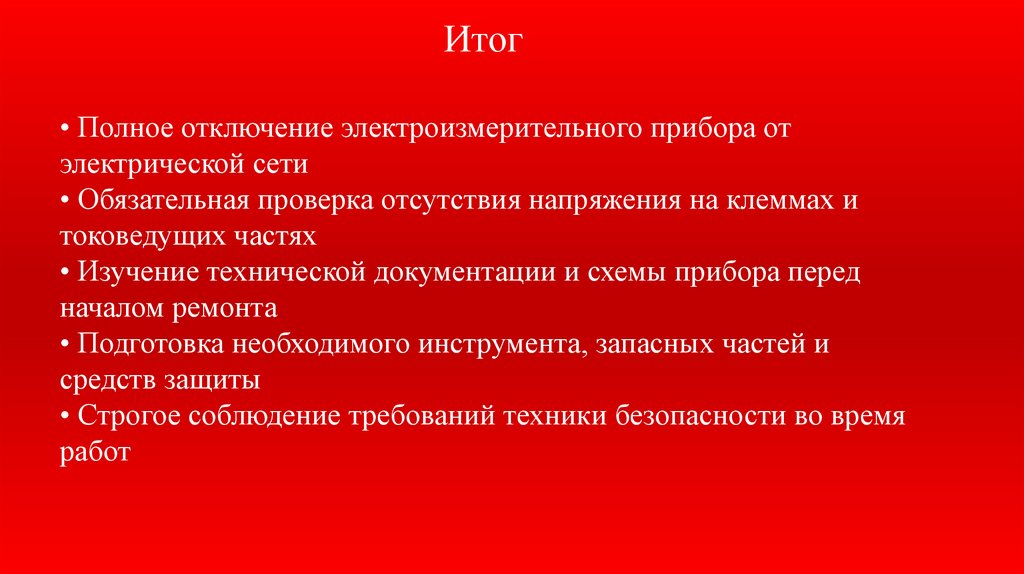 Итог

• Полное отключение электроизмерительного прибора от электрической сети
• Обязательная проверка отсутствия напряжения на клеммах и токоведущих частях
• Изучение технической документации и схемы прибора перед началом ремонта
• Подготовка необходимого инструмента, запасных частей и средств защиты
• Строгое соблюдение требований техники безопасности во время работ